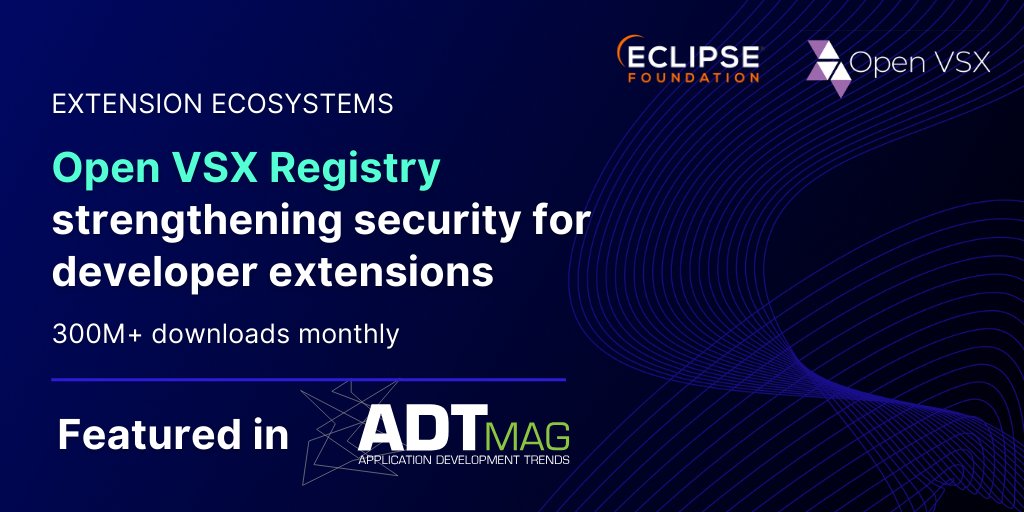 ECLIPSE FOUNDATION

Open VSX

EXTENSION ECOSYSTEMS

Open VSX Registry strengthening security for developer extensions

300M+ downloads monthly

Featured in ADTMAG APPLICATION DEVELOPMENT TRENDS